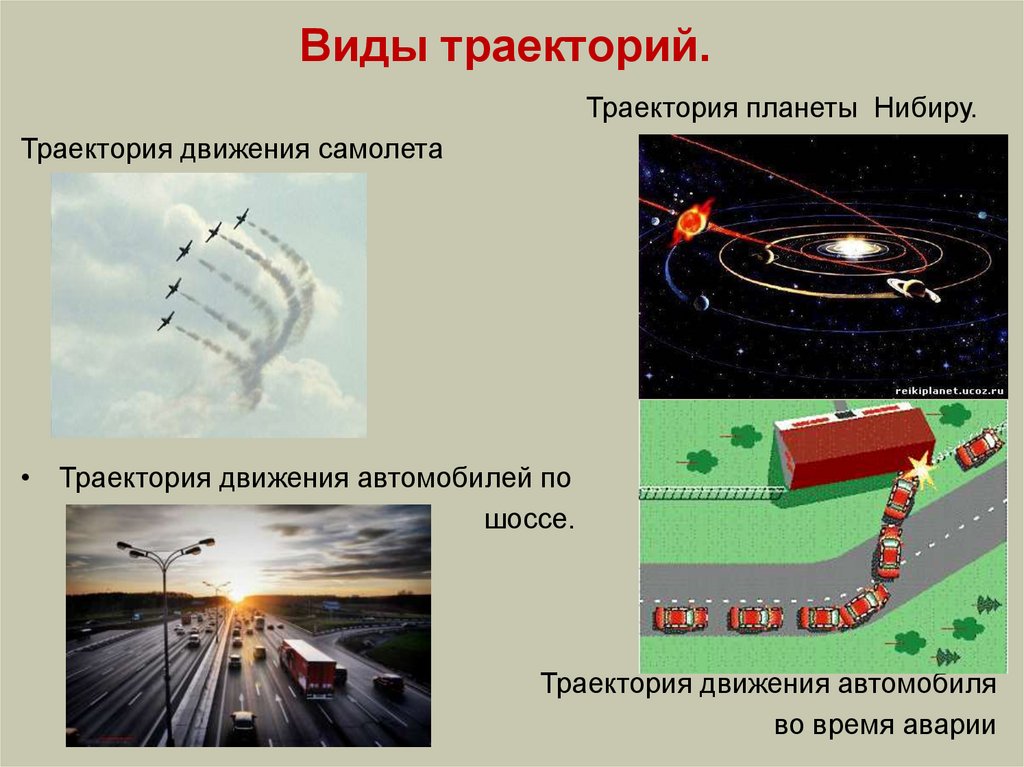 Виды траекторий.

Траектория планеты Нибиру.

Траектория движения самолета

reikiplanet.ucoz.ru

• Траектория движения автомобилей по шоссе.

Траектория движения автомобиля во время аварии